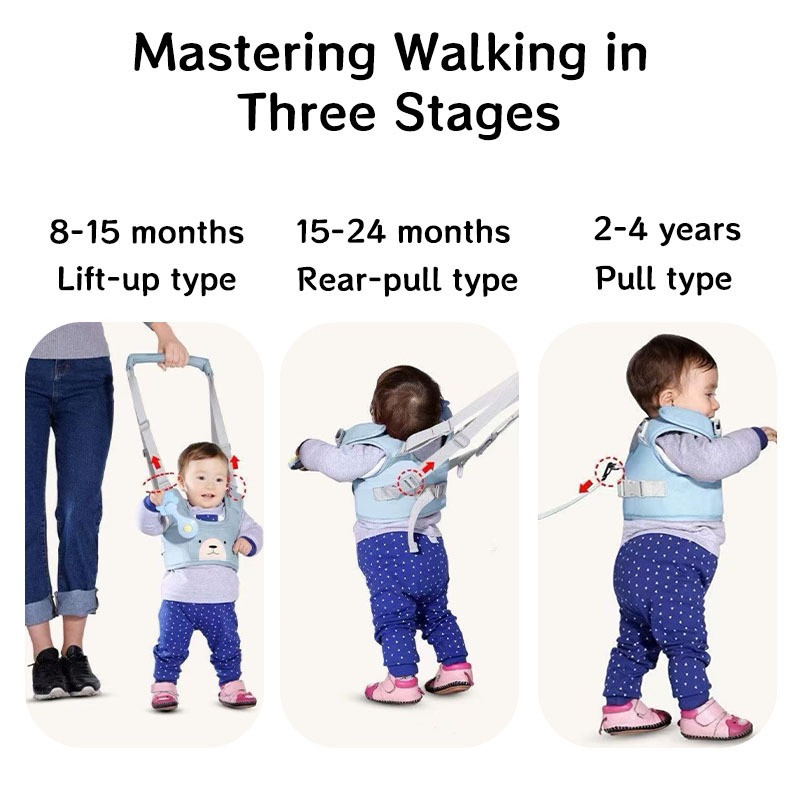 Mastering Walking in Three Stages

8-15 months
Lift-up type

15-24 months
Rear-pull type

2-4 years
Pull type